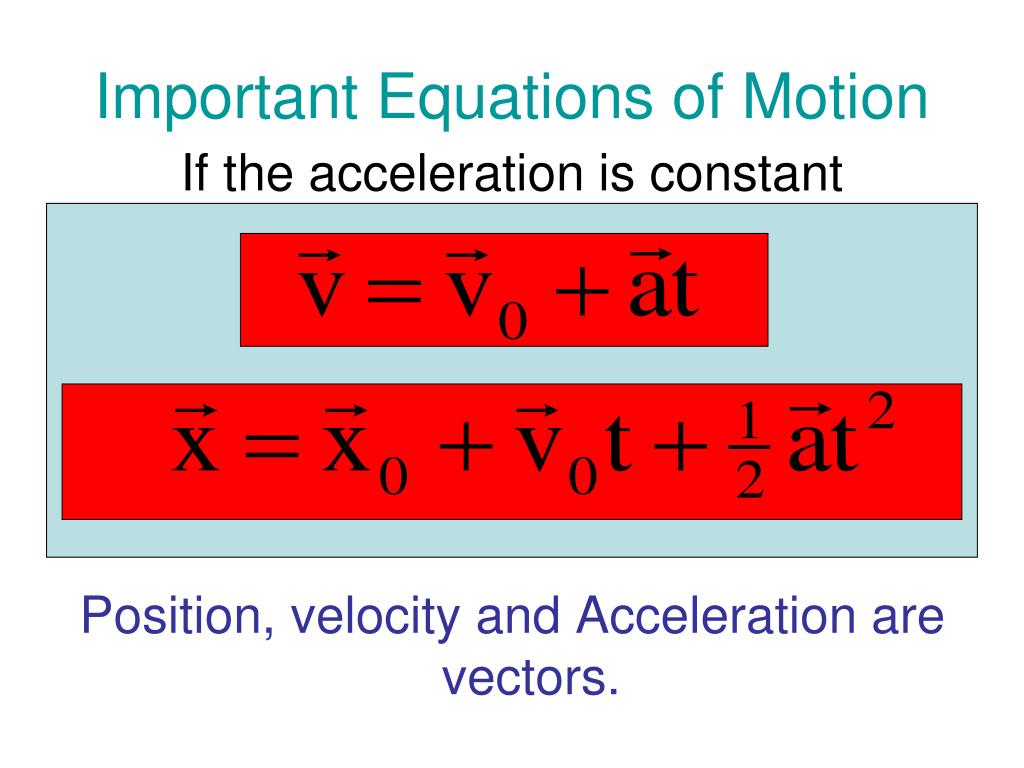 Important Equations of Motion

If the acceleration is constant

$\vec{v} = \vec{v}_0 + \vec{a}t$

$\vec{x} = \vec{x}_0 + \vec{v}_0 t + \frac{1}{2}\vec{a}t^2$

Position, velocity and Acceleration are vectors.